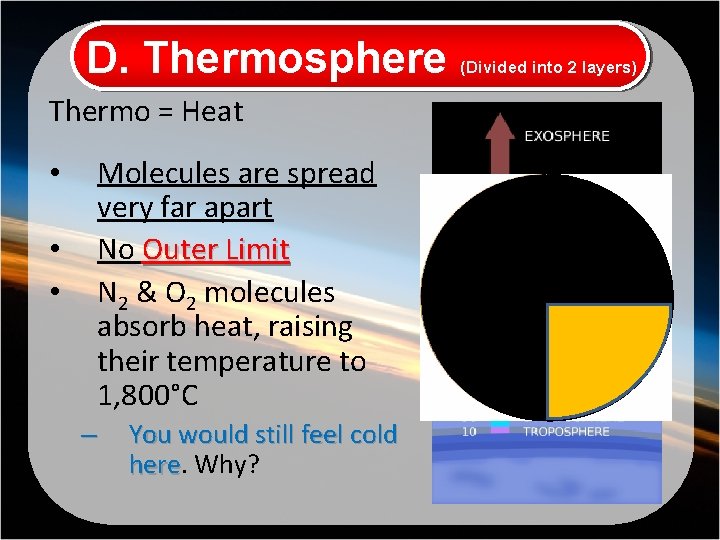 D. Thermosphere (Divided into 2 layers)

Thermo = Heat

• Molecules are spread very far apart
• No Outer Limit
• $N_2$ & $O_2$ molecules absorb heat, raising their temperature to 1,800°C
– You would still feel cold here. Why?

EXOSPHERE

10 TROPOSPHERE